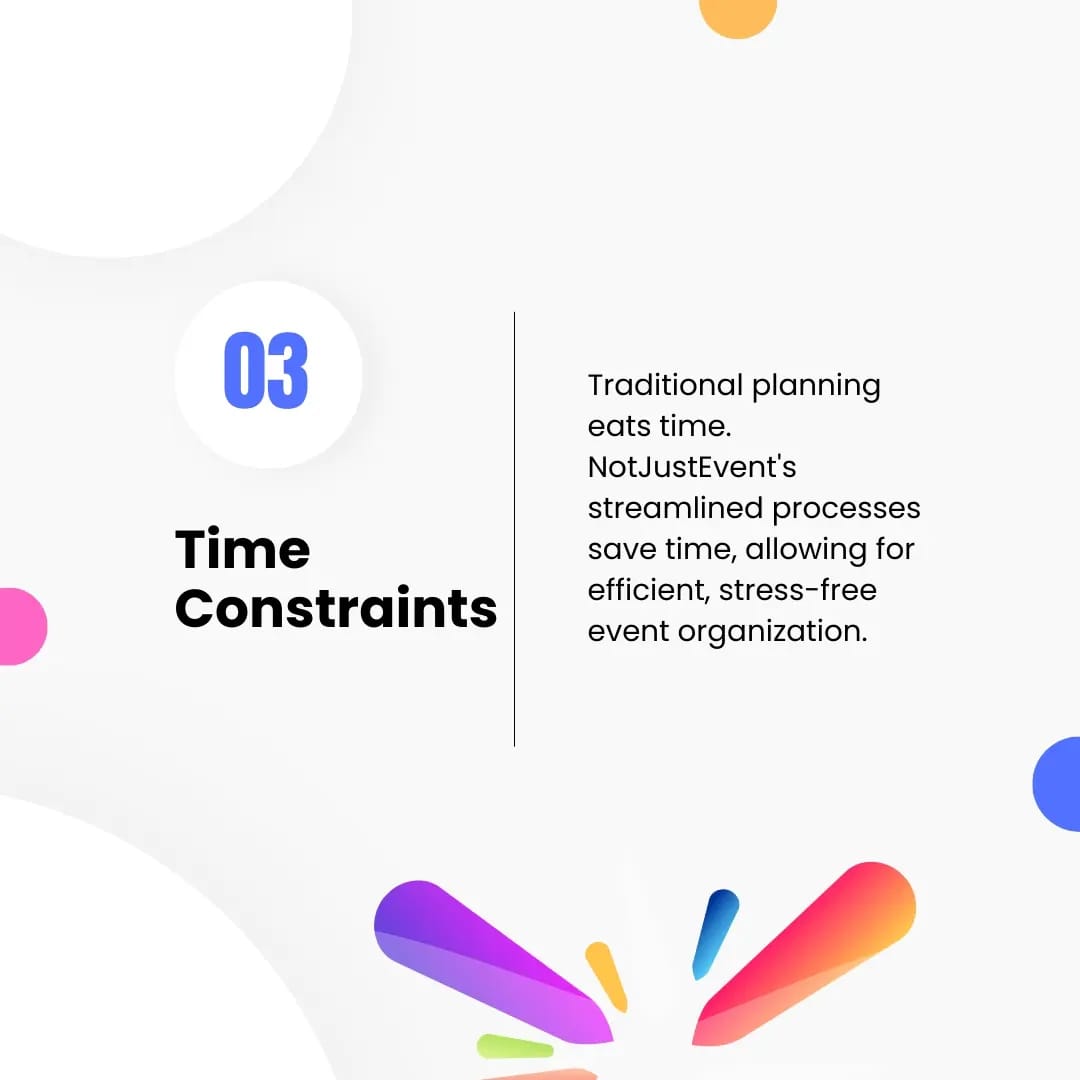 03

Time Constraints

Traditional planning eats time. NotJustEvent's streamlined processes save time, allowing for efficient, stress-free event organization.